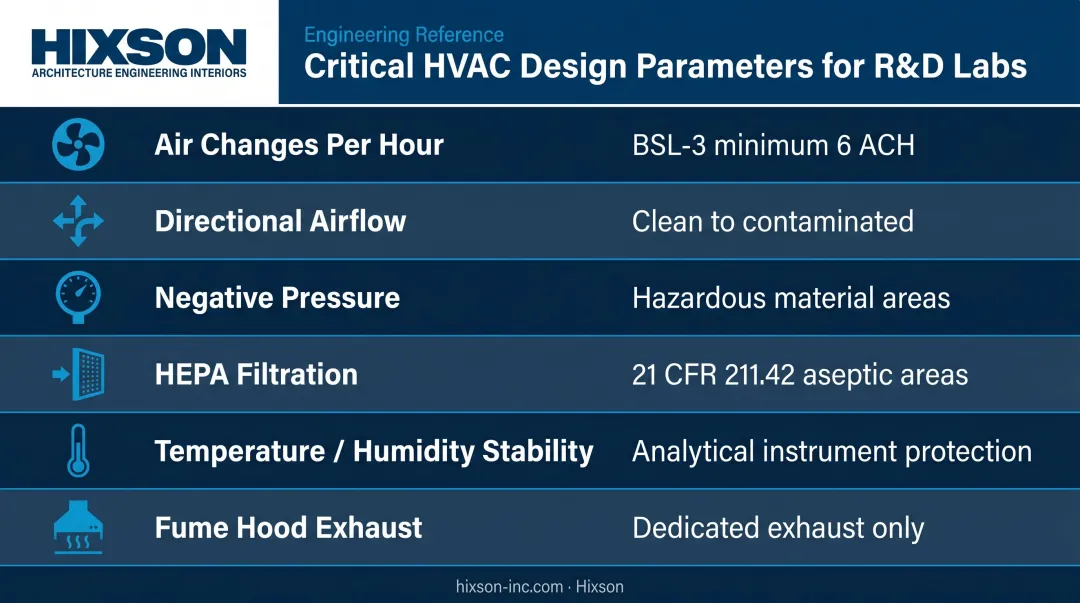 HIXSON
ARCHITECTURE ENGINEERING INTERIORS

Engineering Reference
Critical HVAC Design Parameters for R&D Labs

| | |
|---|---|
| Air Changes Per Hour | BSL-3 minimum 6 ACH |
| Directional Airflow | Clean to contaminated |
| Negative Pressure | Hazardous material areas |
| HEPA Filtration | 21 CFR 211.42 aseptic areas |
| Temperature / Humidity Stability | Analytical instrument protection |
| Fume Hood Exhaust | Dedicated exhaust only |

hixson-inc.com · Hixson